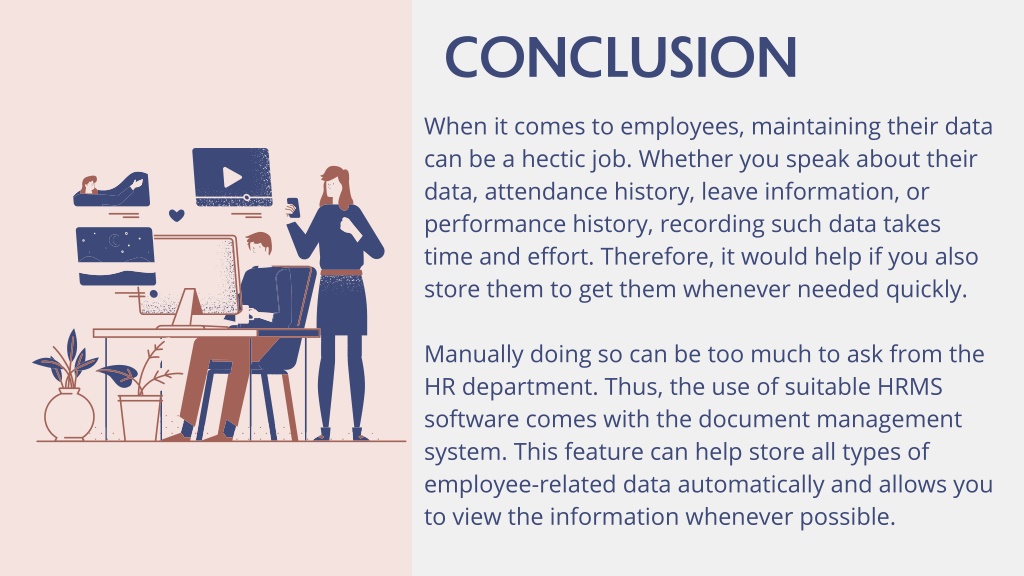 CONCLUSION

When it comes to employees, maintaining their data can be a hectic job. Whether you speak about their data, attendance history, leave information, or performance history, recording such data takes time and effort. Therefore, it would help if you also store them to get them whenever needed quickly.

Manually doing so can be too much to ask from the HR department. Thus, the use of suitable HRMS software comes with the document management system. This feature can help store all types of employee-related data automatically and allows you to view the information whenever possible.